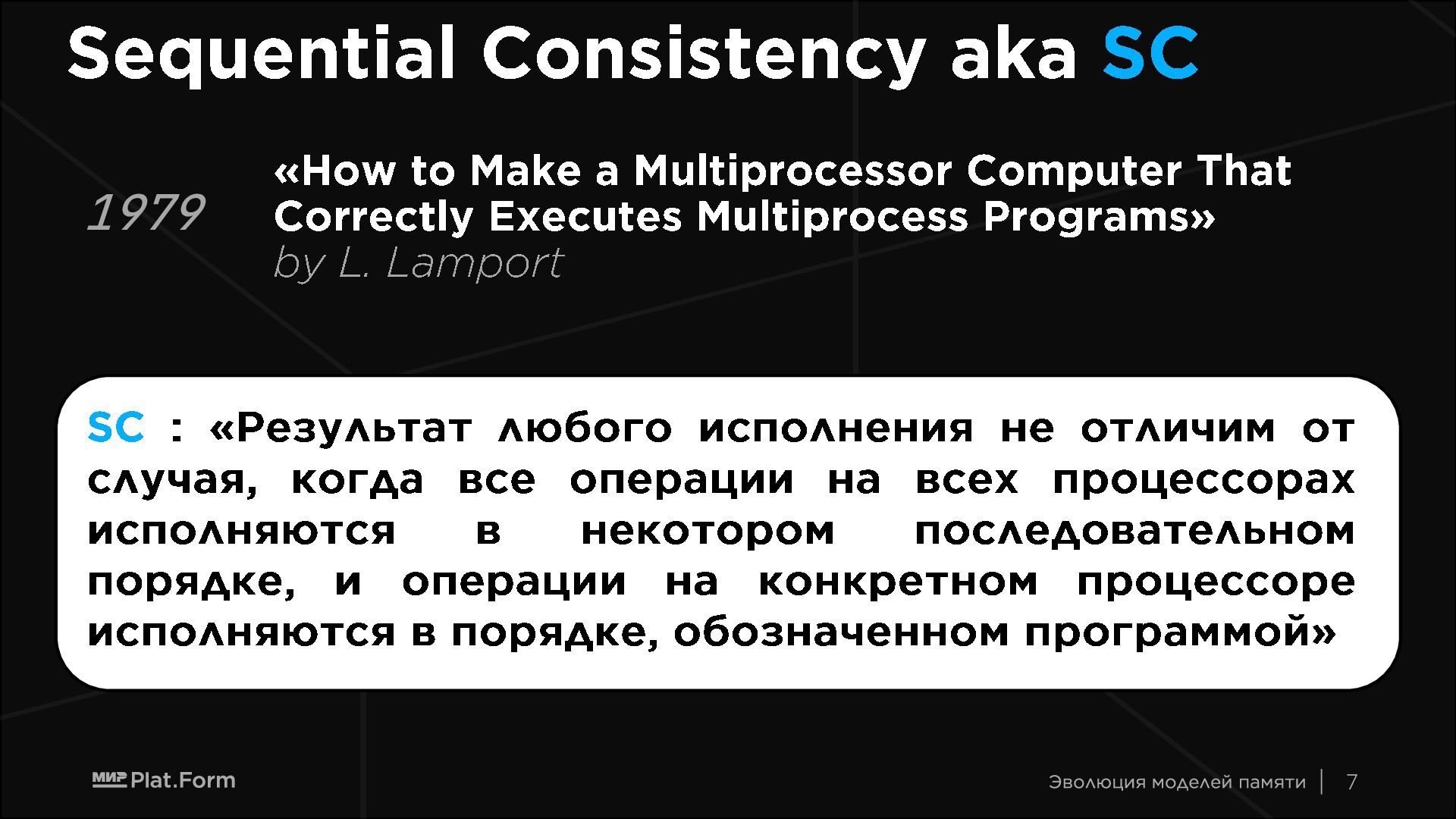 Sequential Consistency aka SC

1979

«How to Make a Multiprocessor Computer That Correctly Executes Multiprocess Programs»
by L. Lamport

SC : «Результат любого исполнения не отличим от случая, когда все операции на всех процессорах исполняются в некотором последовательном порядке, и операции на конкретном процессоре исполняются в порядке, обозначенном программой»

МИР Plat.Form

Эволюция моделей памяти | 7